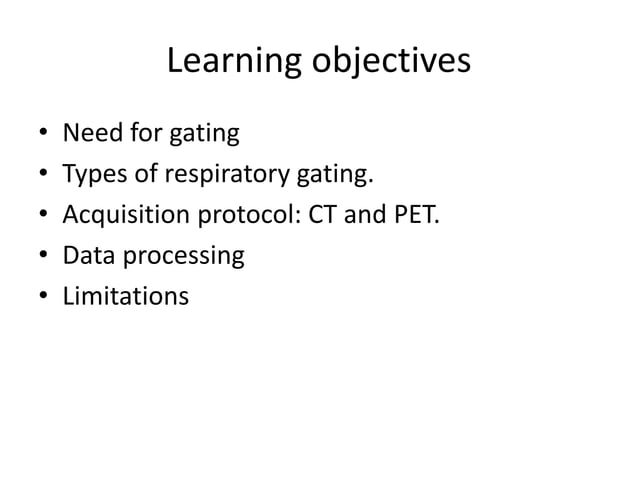 Learning objectives

• Need for gating
• Types of respiratory gating.
• Acquisition protocol: CT and PET.
• Data processing
• Limitations